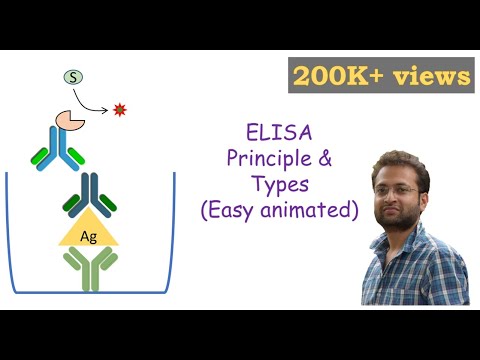 S

Ag

200K+ views

ELISA
Principle &
Types
(Easy animated)